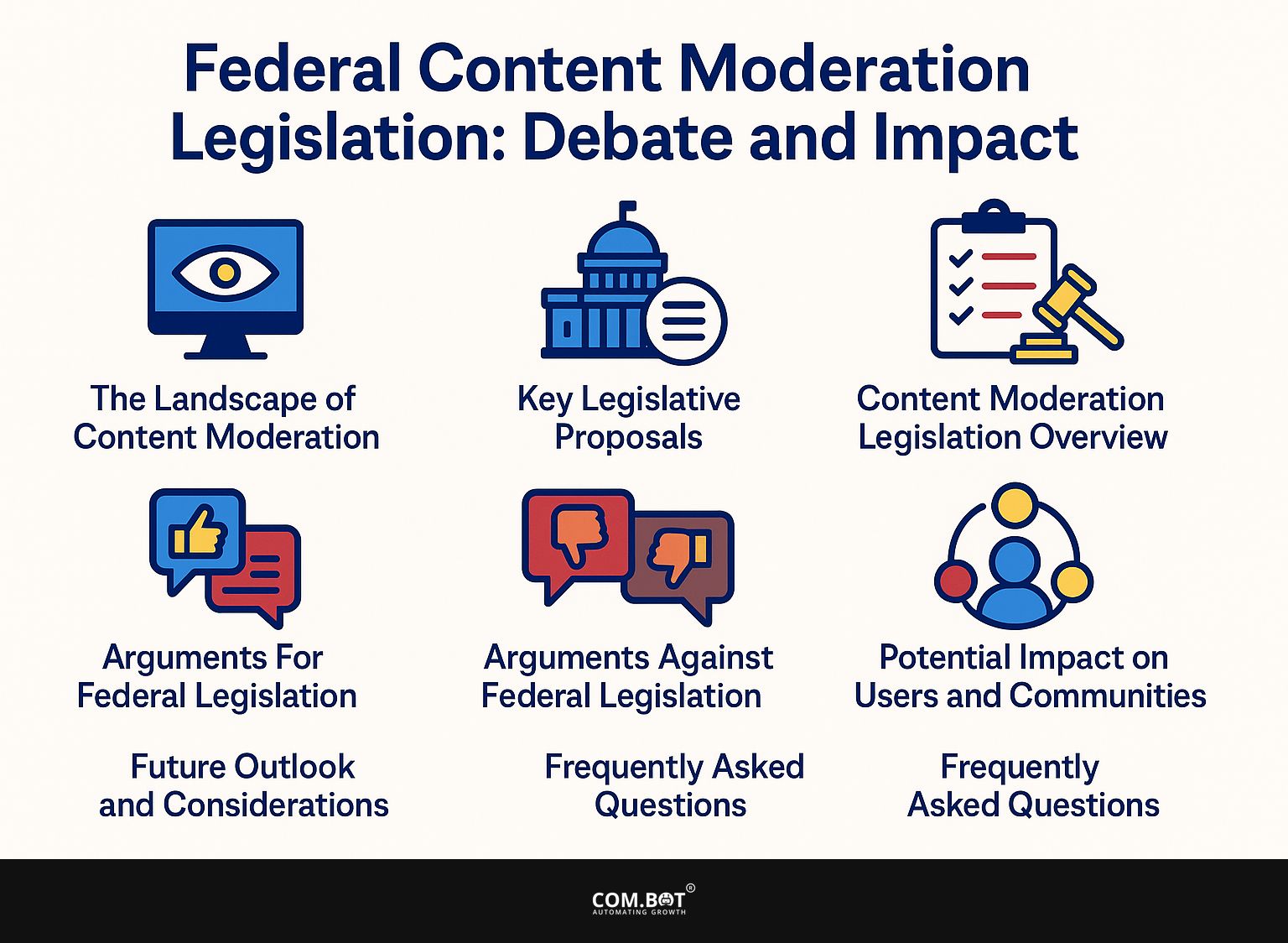 Federal Content Moderation Legislation: Debate and Impact

The Landscape of Content Moderation

Key Legislative Proposals

Content Moderation Legislation Overview

Arguments For Federal Legislation

Arguments Against Federal Legislation

Potential Impact on Users and Communities

Future Outlook and Considerations

Frequently Asked Questions

Frequently Asked Questions

COM.BOT®
AUTOMATING GROWTH